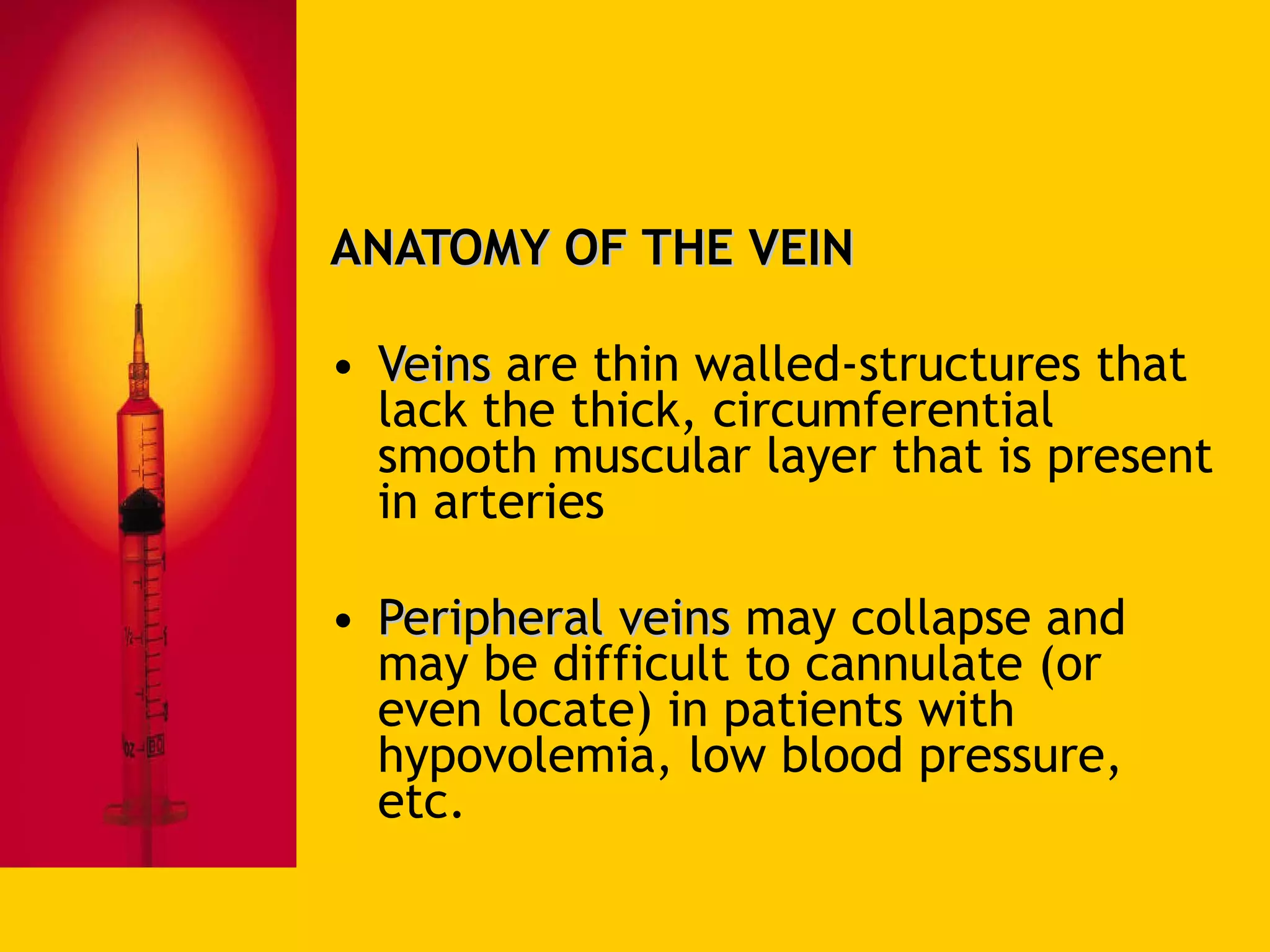 ANATOMY OF THE VEIN

• Veins are thin walled-structures that lack the thick, circumferential smooth muscular layer that is present in arteries

• Peripheral veins may collapse and may be difficult to cannulate (or even locate) in patients with hypovolemia, low blood pressure, etc.